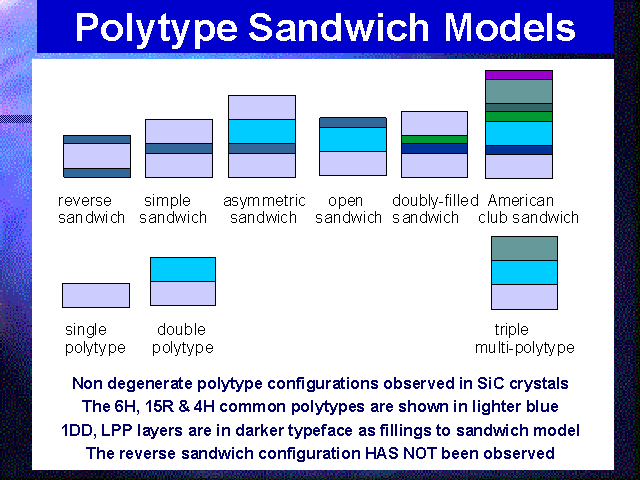 Polytype Sandwich Models

reverse sandwich

simple sandwich

asymmetric sandwich

open sandwich

doubly-filled sandwich

American club sandwich

single polytype

double polytype

triple multi-polytype

Non degenerate polytype configurations observed in SiC crystals
The 6H, 15R & 4H common polytypes are shown in lighter blue
1DD, LPP layers are in darker typeface as fillings to sandwich model
The reverse sandwich configuration HAS NOT been observed